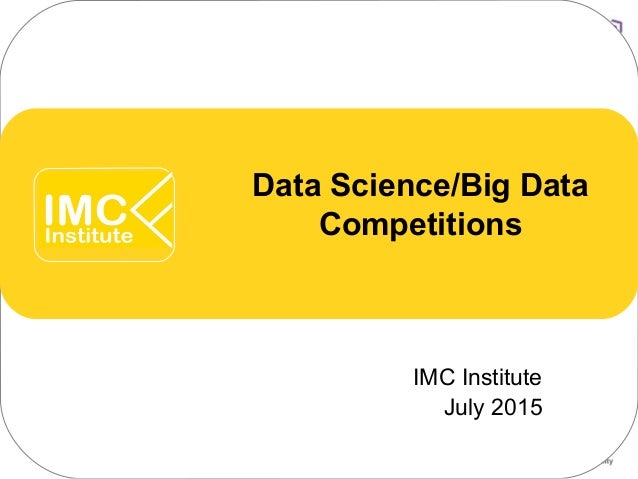 IMC Institute

Data Science/Big Data Competitions

IMC Institute
July 2015